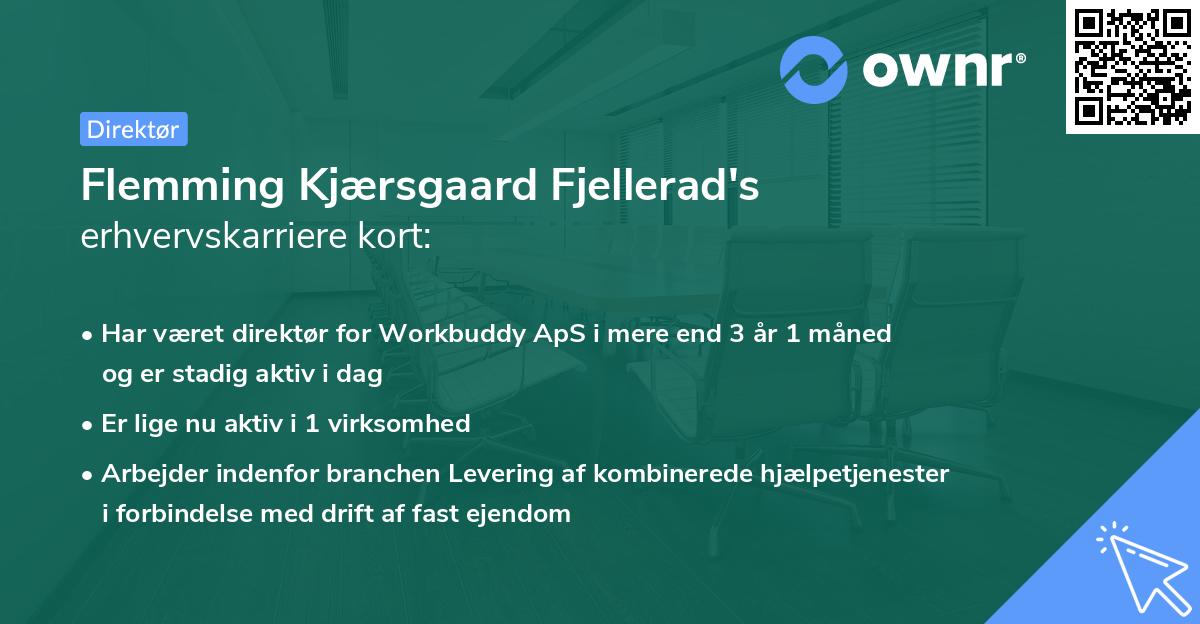 ownr®

Direktør

Flemming Kjærsgaard Fjellerad's
erhvervskarriere kort:

• Har været direktør for Workbuddy ApS i mere end 3 år 1 måned og er stadig aktiv i dag

• Er lige nu aktiv i 1 virksomhed

• Arbejder indenfor branchen Levering af kombinerede hjælpetjenester i forbindelse med drift af fast ejendom